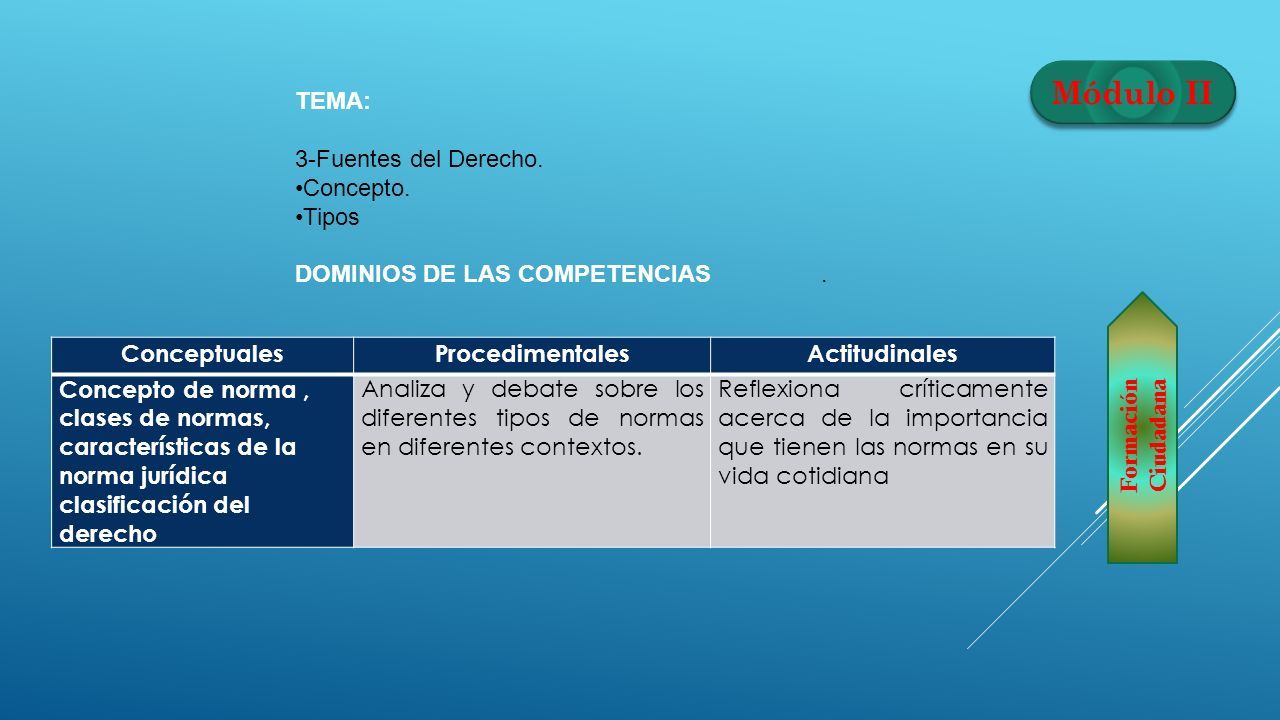 Módulo II

TEMA:

3-Fuentes del Derecho.
•Concepto.
•Tipos

DOMINIOS DE LAS COMPETENCIAS .

| Conceptuales | Procedimentales | Actitudinales |
|---|---|---|
| Concepto de norma , clases de normas, características de la norma jurídica clasificación del derecho | Analiza y debate sobre los diferentes tipos de normas en diferentes contextos. | Reflexiona críticamente acerca de la importancia que tienen las normas en su vida cotidiana |

Formación Ciudadana